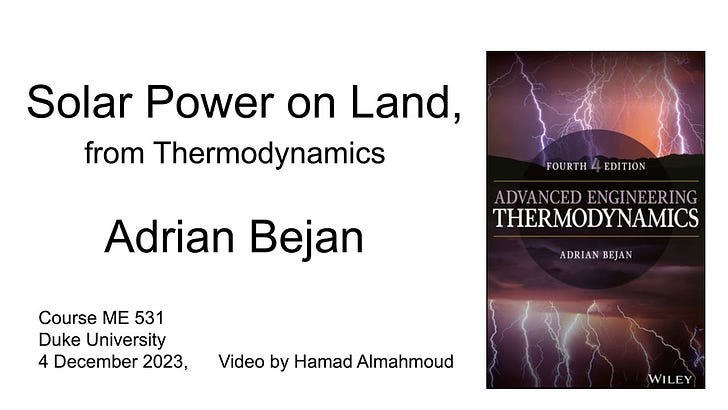 Solar Power on Land,
from Thermodynamics

Adrian Bejan

Course ME 531
Duke University
4 December 2023, Video by Hamad Almahmoud

FOURTH 4 EDITION
ADVANCED ENGINEERING
THERMODYNAMICS
ADRIAN BEJAN
WILEY